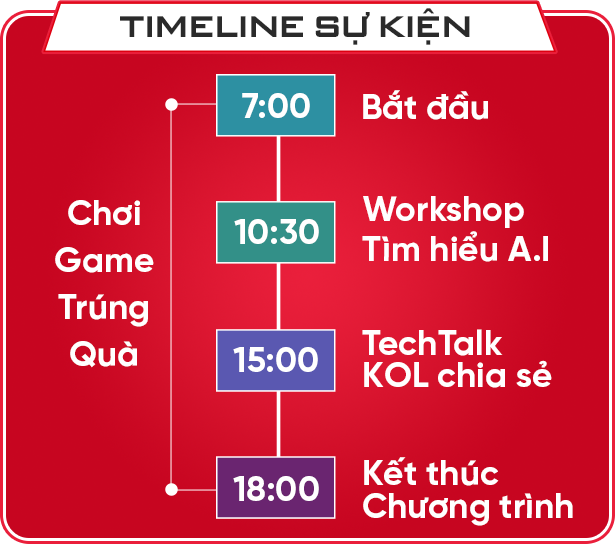 TIMELINE SỰ KIỆN

Chơi Game Trúng Quà

7:00 Bắt đầu

10:30 Workshop Tìm hiểu A.I

15:00 TechTalk KOL chia sẻ

18:00 Kết thúc Chương trình